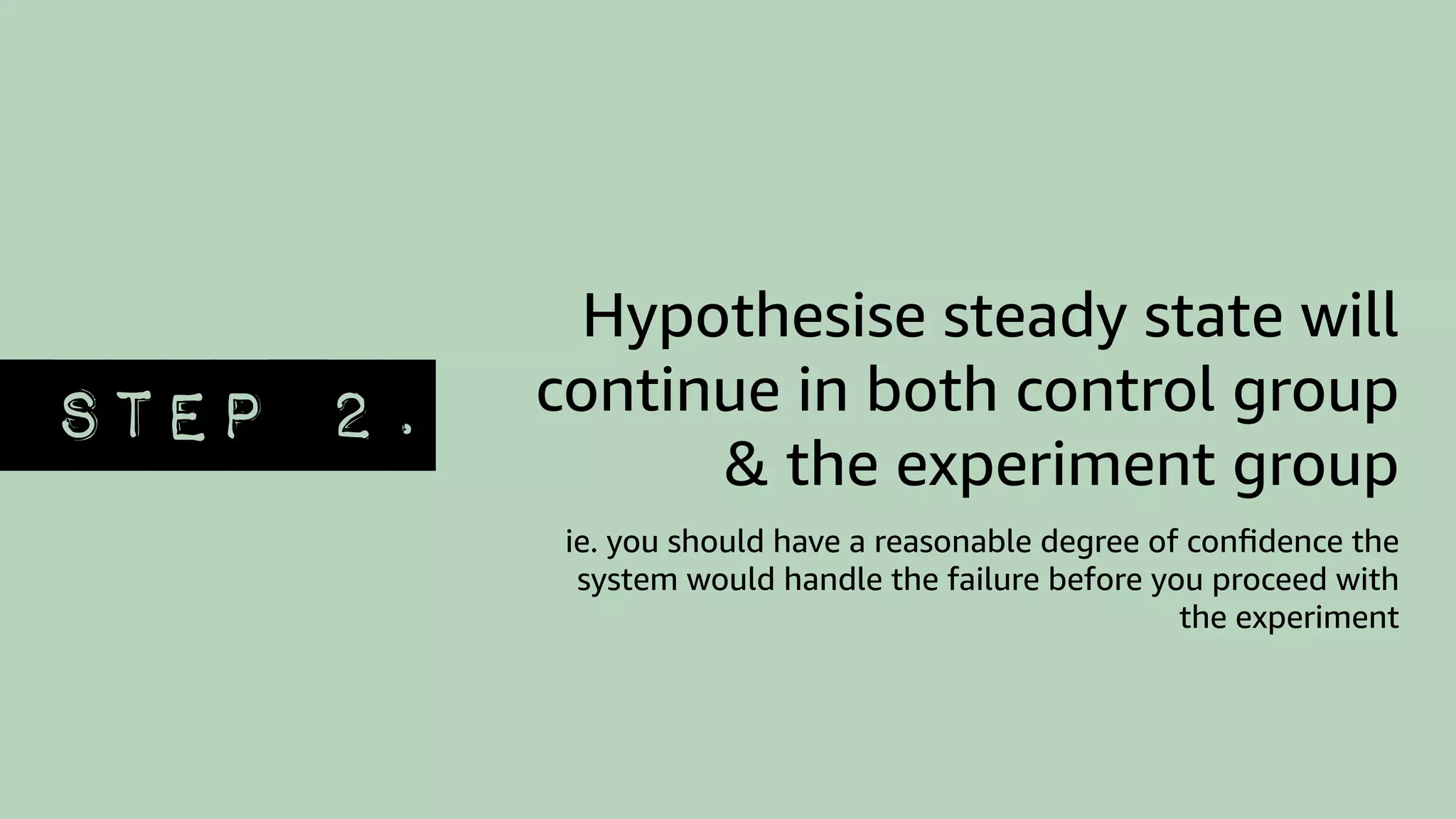 STEP 2.

Hypothesise steady state will continue in both control group & the experiment group

ie. you should have a reasonable degree of confidence the system would handle the failure before you proceed with the experiment